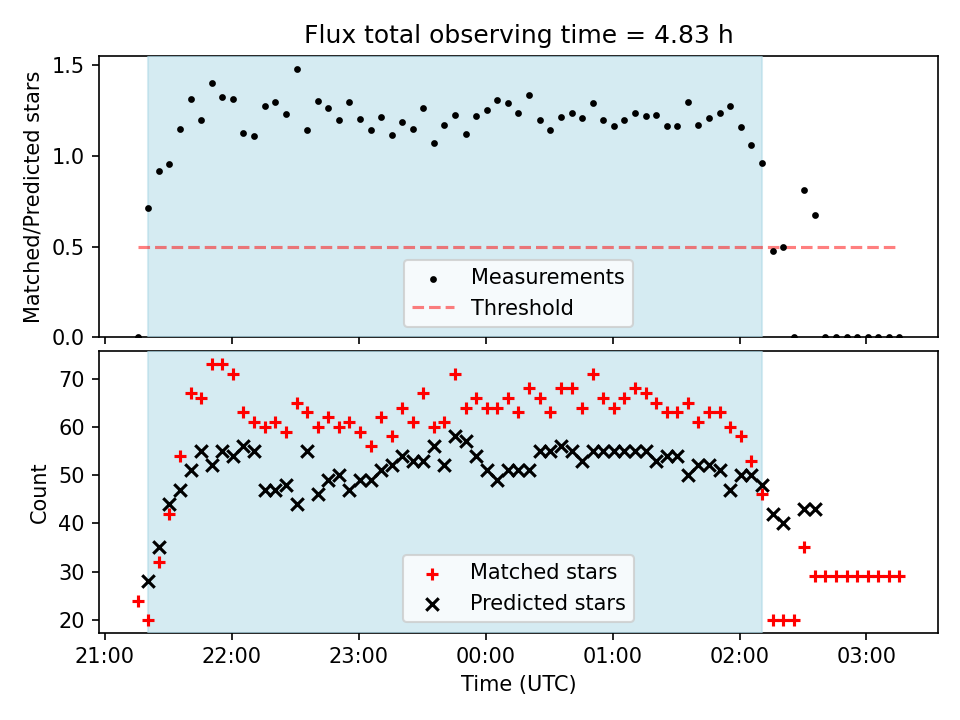 Flux total observing time = 4.83 h

Matched/Predicted stars

1.5
1.0
0.5
0.0

Measurements
Threshold

Count

70
60
50
40
30
20

Matched stars
Predicted stars

21:00
22:00
23:00
00:00
01:00
02:00
03:00

Time (UTC)